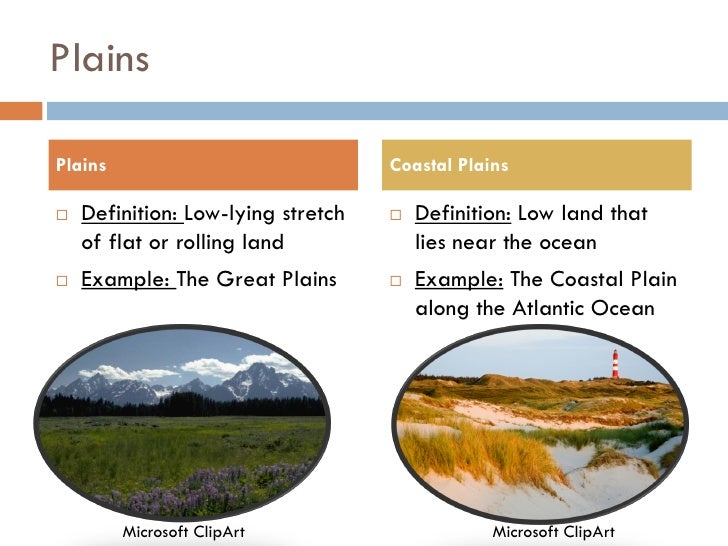 Plains

Plains

□ Definition: Low-lying stretch of flat or rolling land

□ Example: The Great Plains

Microsoft ClipArt

Coastal Plains

□ Definition: Low land that lies near the ocean

□ Example: The Coastal Plain along the Atlantic Ocean

Microsoft ClipArt